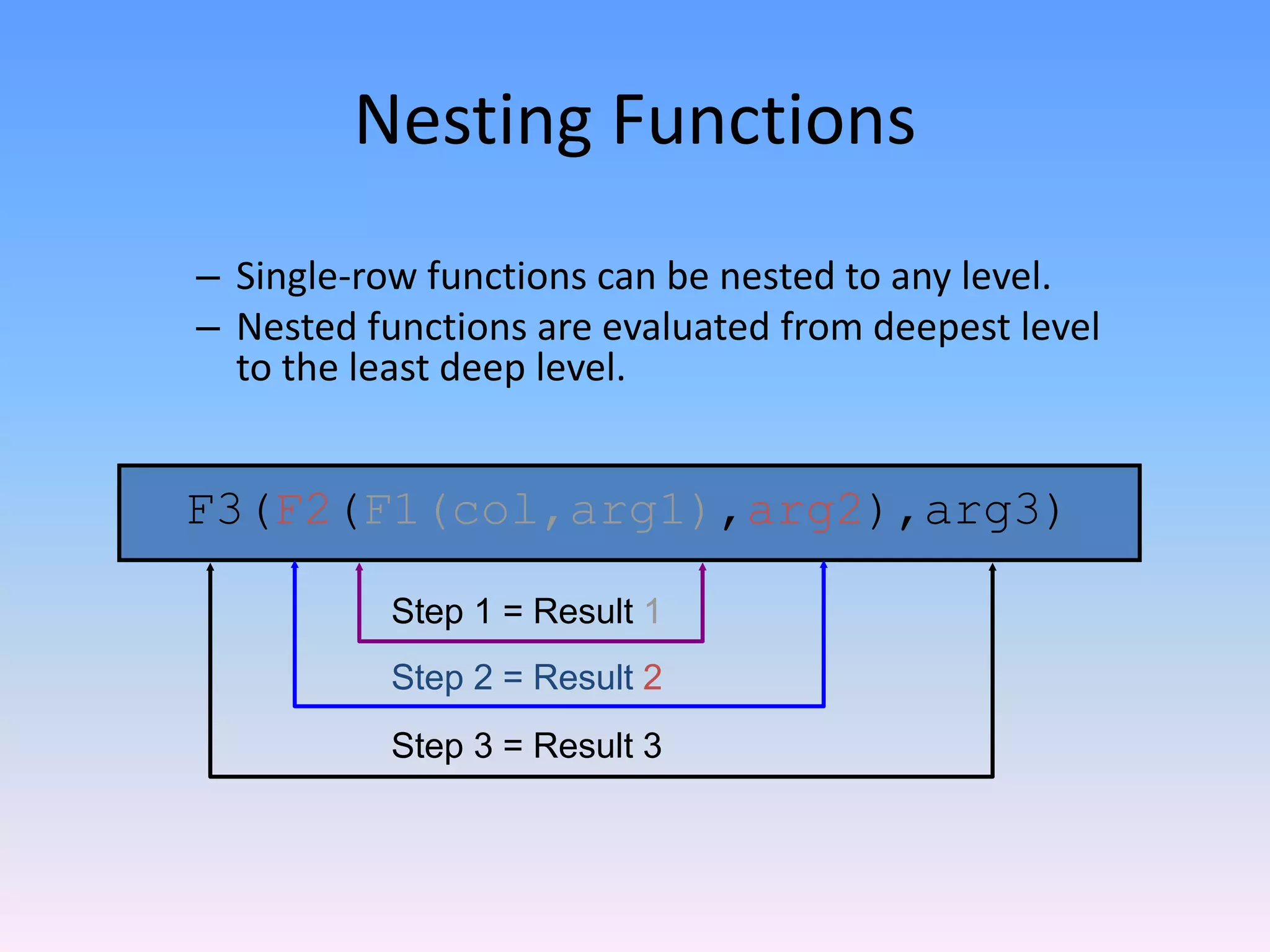 Nesting Functions

– Single-row functions can be nested to any level.

– Nested functions are evaluated from deepest level to the least deep level.

F3(F2(F1(col,arg1),arg2),arg3)

Step 1 = Result 1

Step 2 = Result 2

Step 3 = Result 3